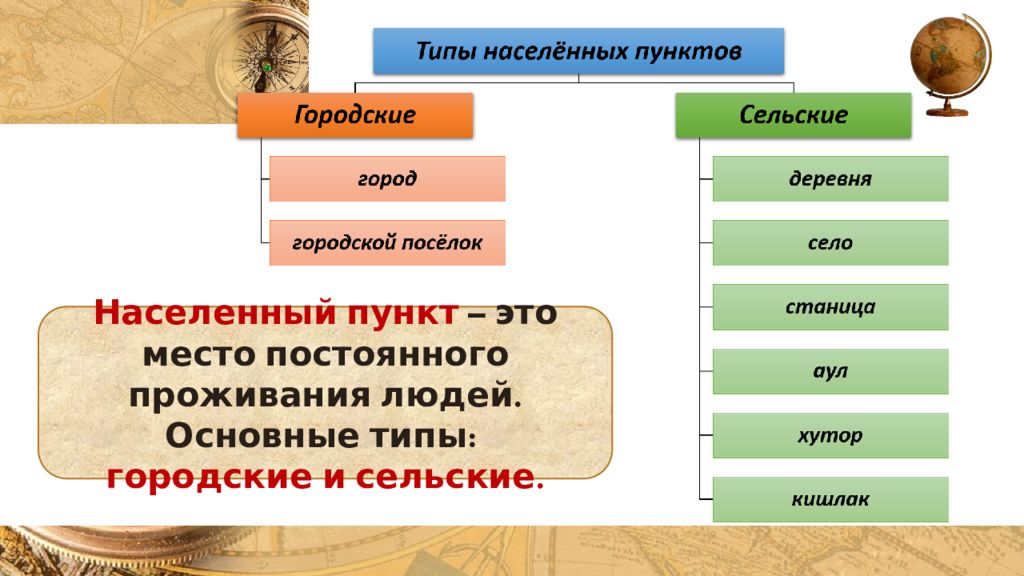 Типы населённых пунктов

Городские

город

городской посёлок

Сельские

деревня

село

станица

аул

хутор

кишлак

Населенный пункт – это место постоянного проживания людей. Основные типы: городские и сельские.